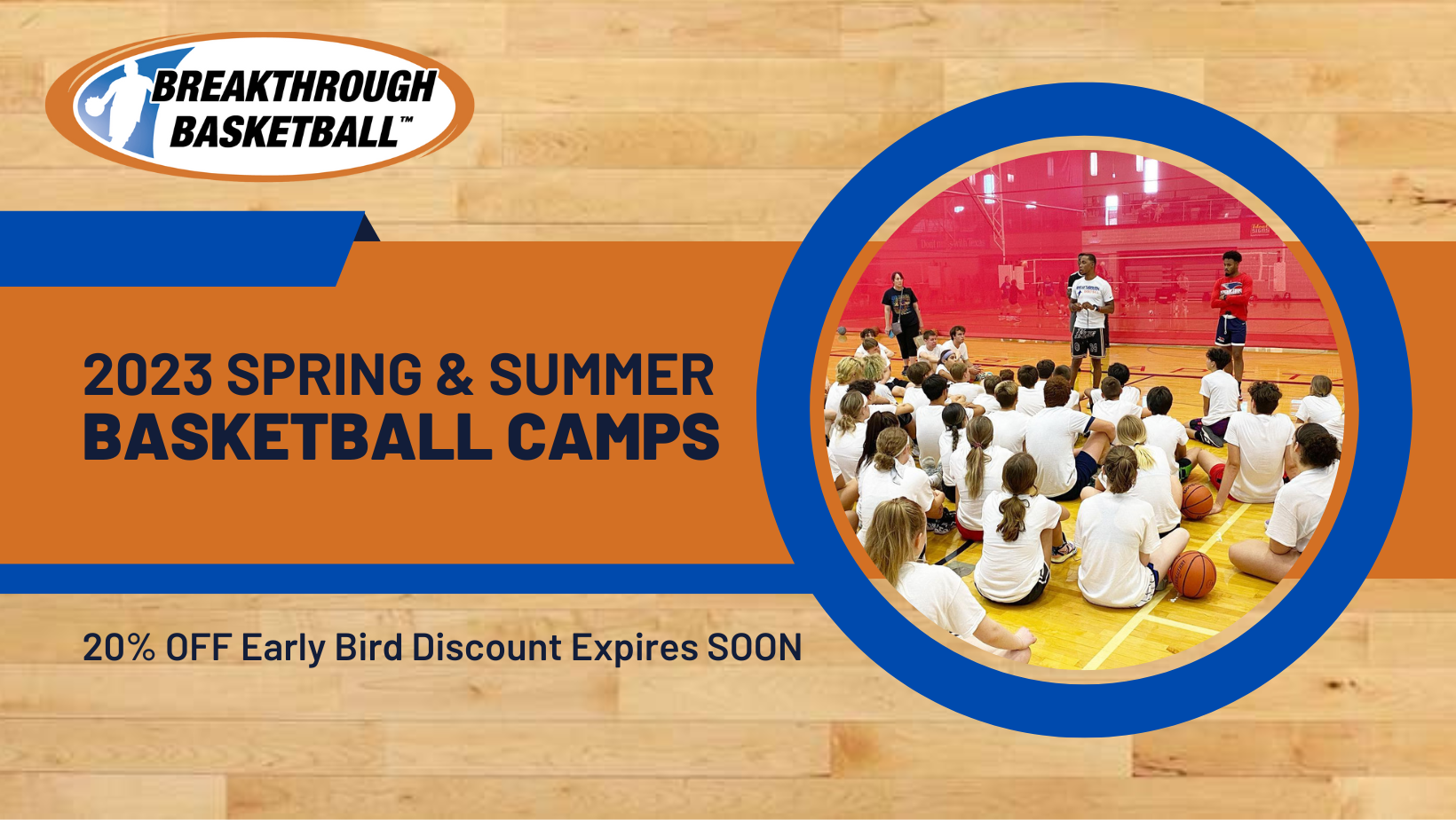 BREAKTHROUGH BASKETBALL™

2023 SPRING & SUMMER
BASKETBALL CAMPS

20% OFF Early Bird Discount Expires SOON